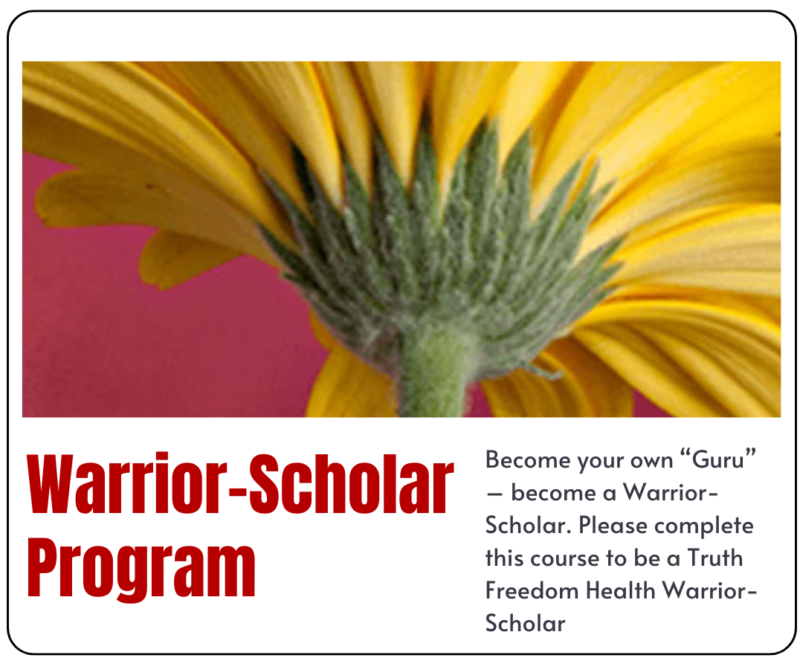 Warrior-Scholar Program

Become your own “Guru” — become a Warrior-Scholar. Please complete this course to be a Truth Freedom Health Warrior-Scholar